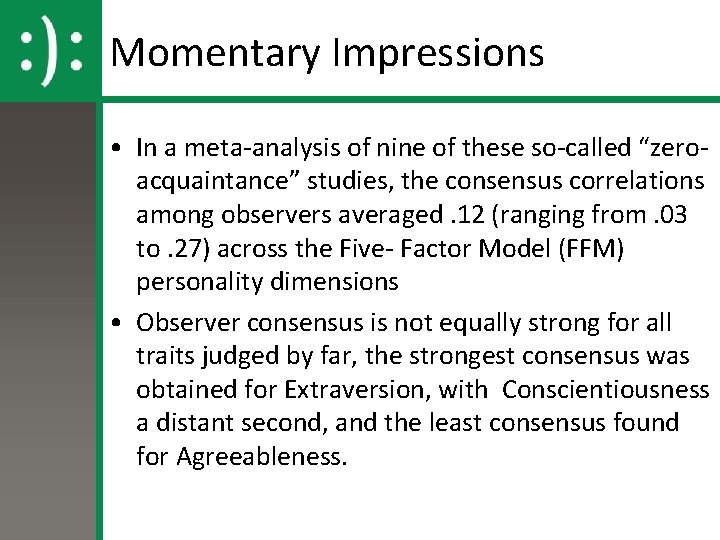 :):

Momentary Impressions

• In a meta-analysis of nine of these so-called “zero-acquaintance” studies, the consensus correlations among observers averaged .12 (ranging from .03 to .27) across the Five- Factor Model (FFM) personality dimensions

• Observer consensus is not equally strong for all traits judged by far, the strongest consensus was obtained for Extraversion, with Conscientiousness a distant second, and the least consensus found for Agreeableness.